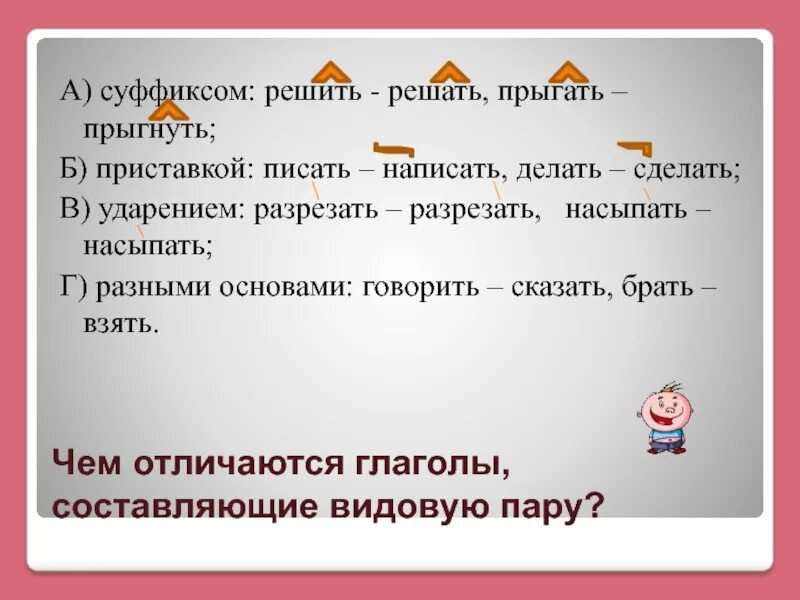 А) суффиксом: решить - решать, прыгать – прыгнуть;

Б) приставкой: писать – написать, делать – сделать;

В) ударением: разрезать – разрезать, насыпать – насыпать;

Г) разными основами: говорить – сказать, брать – взять.

Чем отличаются глаголы, составляющие видовую пару?